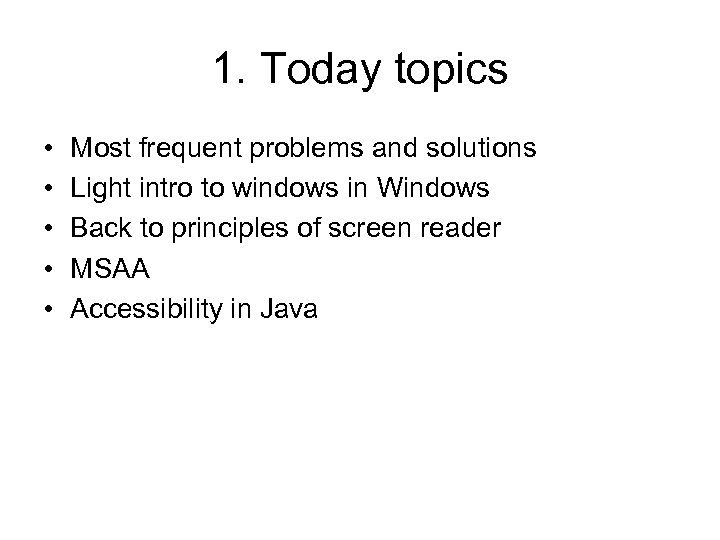 1. Today topics

• Most frequent problems and solutions
• Light intro to windows in Windows
• Back to principles of screen reader
• MSAA
• Accessibility in Java